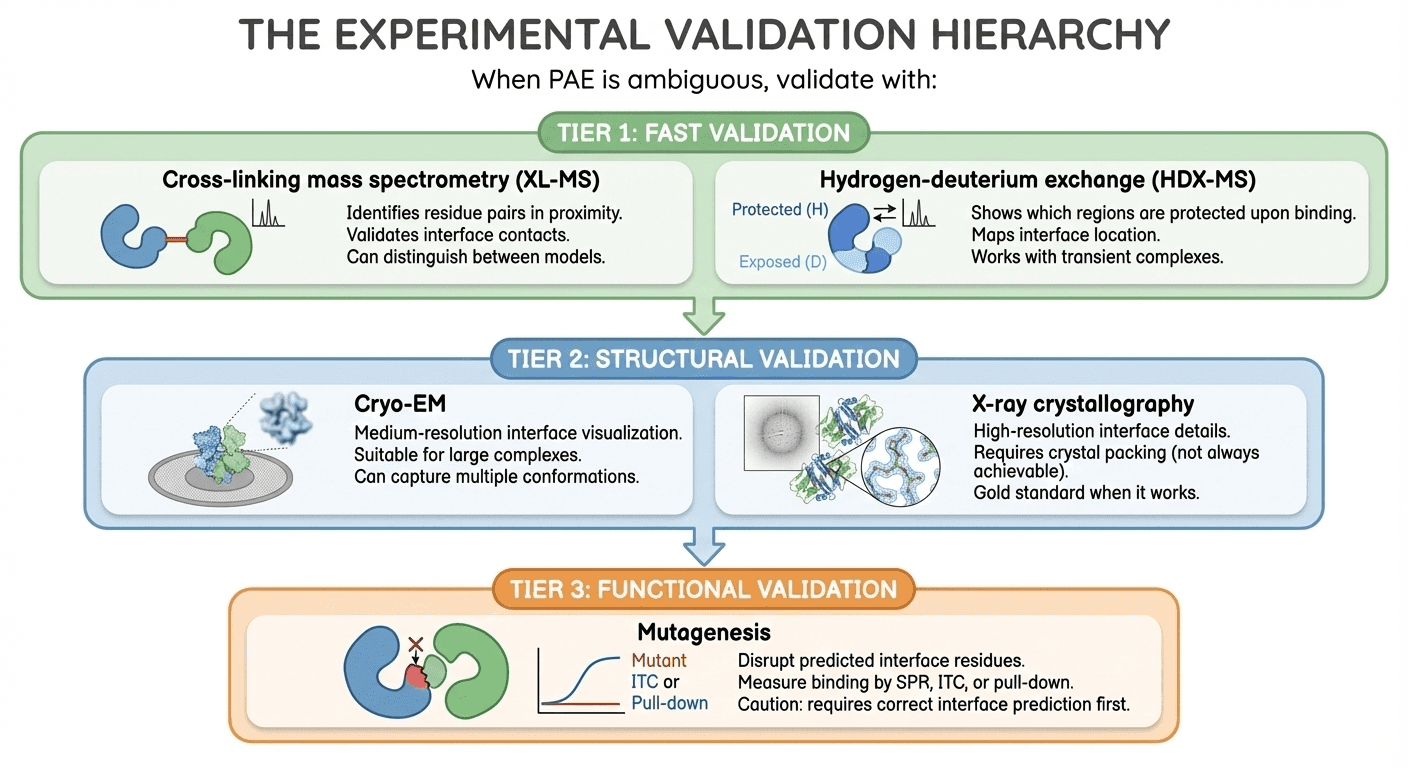 THE EXPERIMENTAL VALIDATION HIERARCHY

When PAE is ambiguous, validate with:

TIER 1: FAST VALIDATION

Cross-linking mass spectrometry (XL-MS)

Identifies residue pairs in proximity.
Validates interface contacts.
Can distinguish between models.

Hydrogen-deuterium exchange (HDX-MS)

Protected (H)

Exposed (D)

Shows which regions are protected upon binding.
Maps interface location.
Works with transient complexes.

TIER 2: STRUCTURAL VALIDATION

Cryo-EM

Medium-resolution interface visualization.
Suitable for large complexes.
Can capture multiple conformations.

X-ray crystallography

High-resolution interface details.
Requires crystal packing (not always achievable).
Gold standard when it works.

TIER 3: FUNCTIONAL VALIDATION

Mutagenesis

Mutant
ITC or
Pull-down

Disrupt predicted interface residues.
Measure binding by SPR, ITC, or pull-down.
Caution: requires correct interface prediction first.